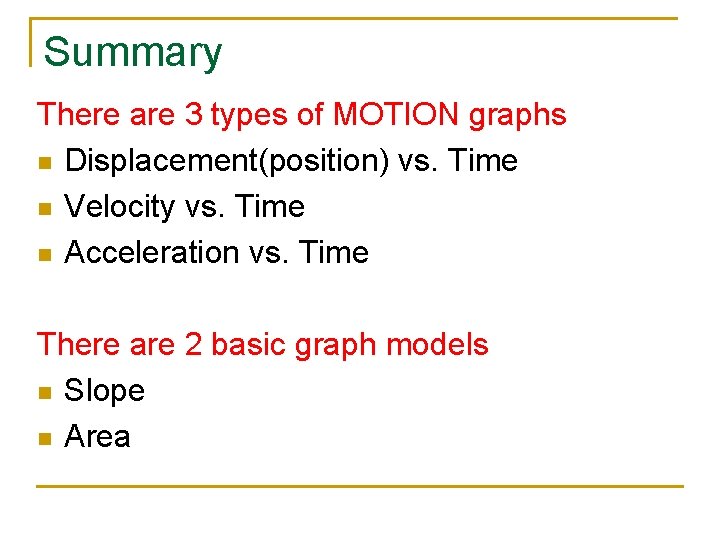 Summary

There are 3 types of MOTION graphs

- Displacement(position) vs. Time
- Velocity vs. Time
- Acceleration vs. Time

There are 2 basic graph models

- Slope
- Area